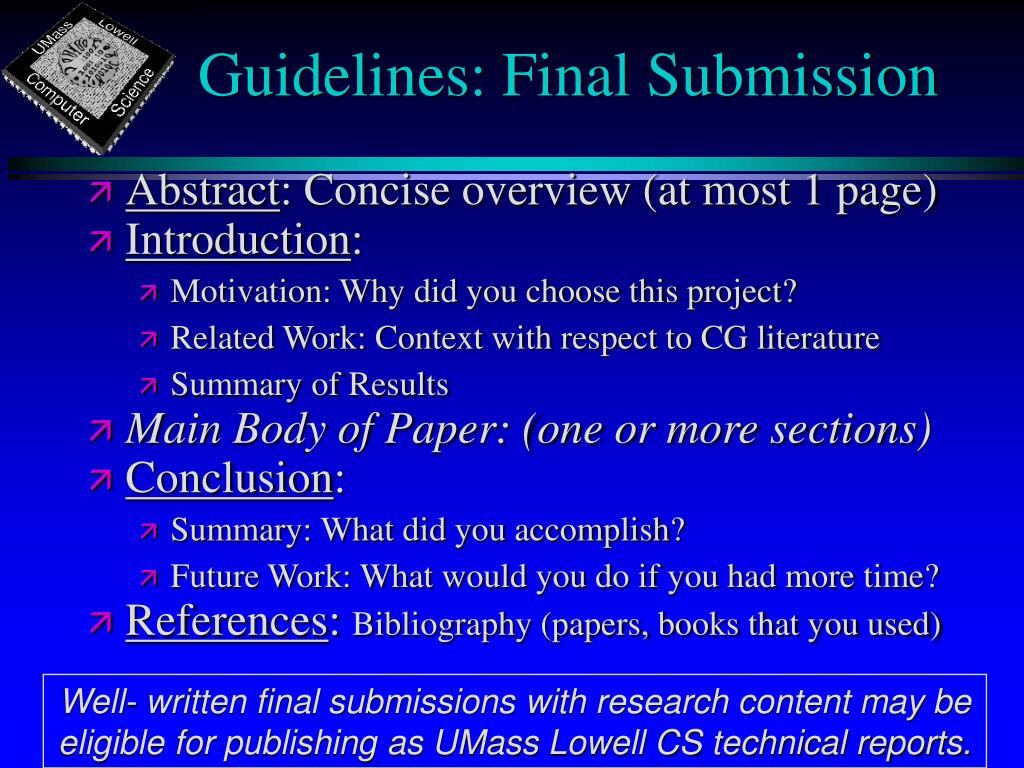 UMass Lowell Computer Science

Guidelines: Final Submission

Abstract: Concise overview (at most 1 page)
Introduction:
Motivation: Why did you choose this project?
Related Work: Context with respect to CG literature
Summary of Results
Main Body of Paper: (one or more sections)
Conclusion:
Summary: What did you accomplish?
Future Work: What would you do if you had more time?
References: Bibliography (papers, books that you used)

Well- written final submissions with research content may be eligible for publishing as UMass Lowell CS technical reports.